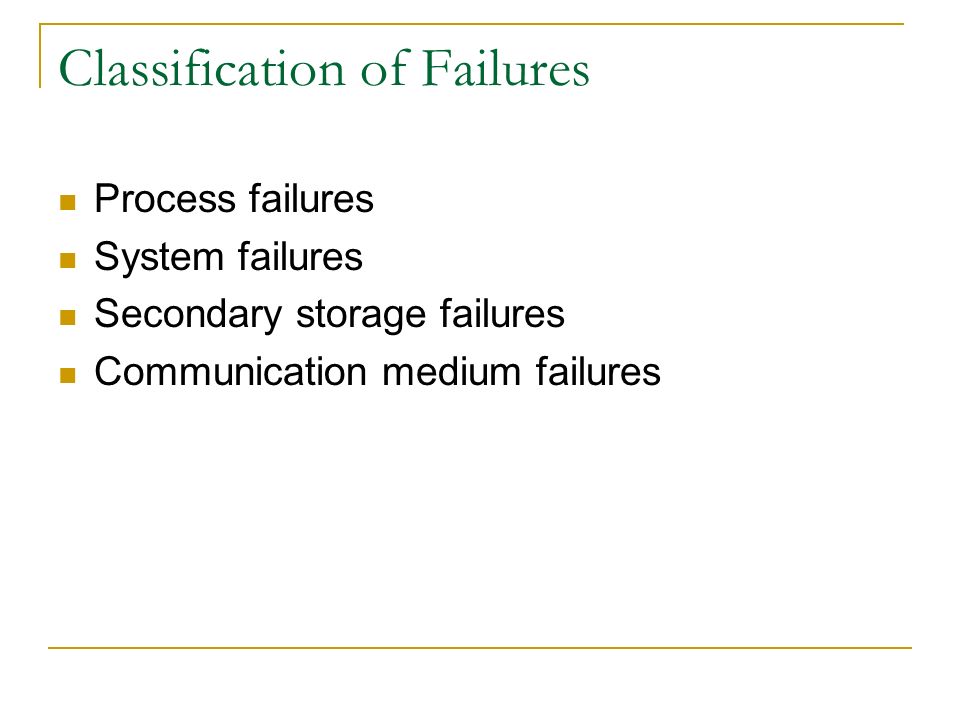 Classification of Failures

- Process failures
- System failures
- Secondary storage failures
- Communication medium failures